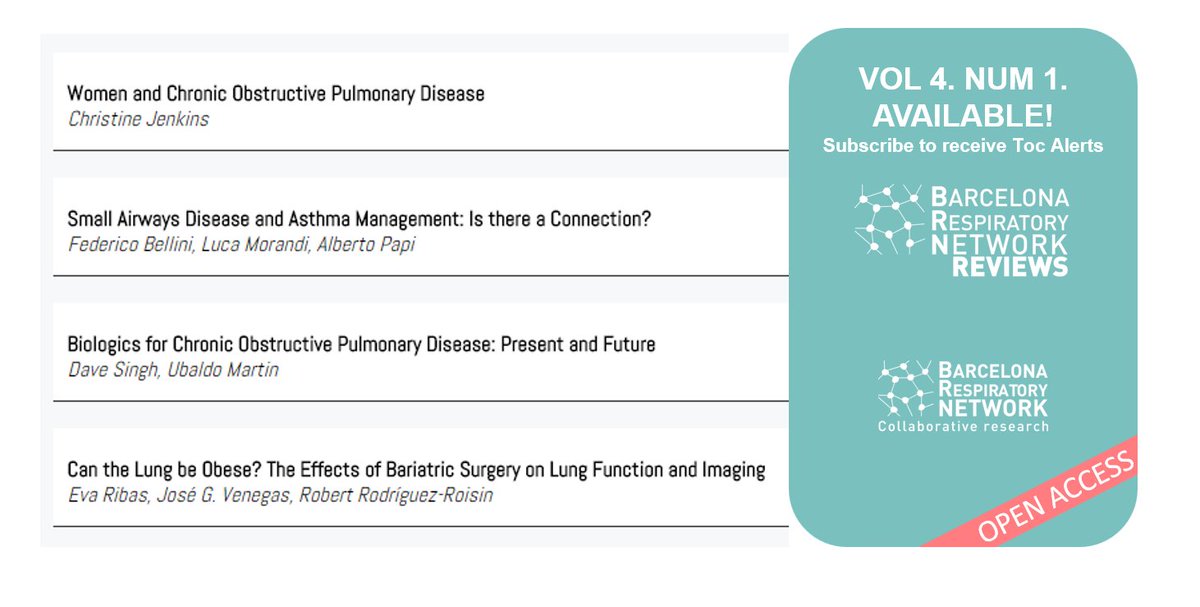 Women and Chronic Obstructive Pulmonary Disease
Christine Jenkins

Small Airways Disease and Asthma Management: Is there a Connection?
Federico Bellini, Luca Morandi, Alberto Papi

Biologics for Chronic Obstructive Pulmonary Disease: Present and Future
Dave Singh, Ubaldo Martin

Can the Lung be Obese? The Effects of Bariatric Surgery on Lung Function and Imaging
Eva Ribas, José G. Venegas, Robert Rodríguez-Roisin

VOL 4. NUM 1.
AVAILABLE!
Subscribe to receive Toc Alerts

BARCELONA RESPIRATORY NETWORK REVIEWS

BARCELONA RESPIRATORY NETWORK
Collaborative research

OPEN ACCESS